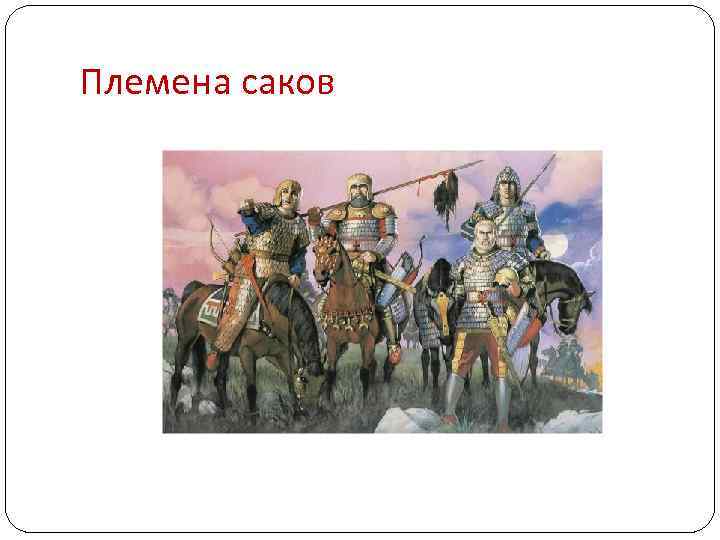 Племена саков